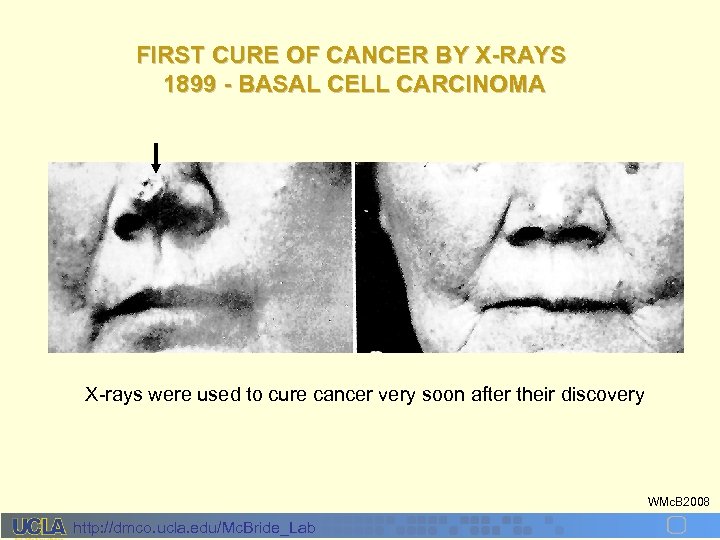 FIRST CURE OF CANCER BY X-RAYS
1899 - BASAL CELL CARCINOMA

X-rays were used to cure cancer very soon after their discovery

WMcB2008

UCLA http://dmco.ucla.edu/McBride_Lab